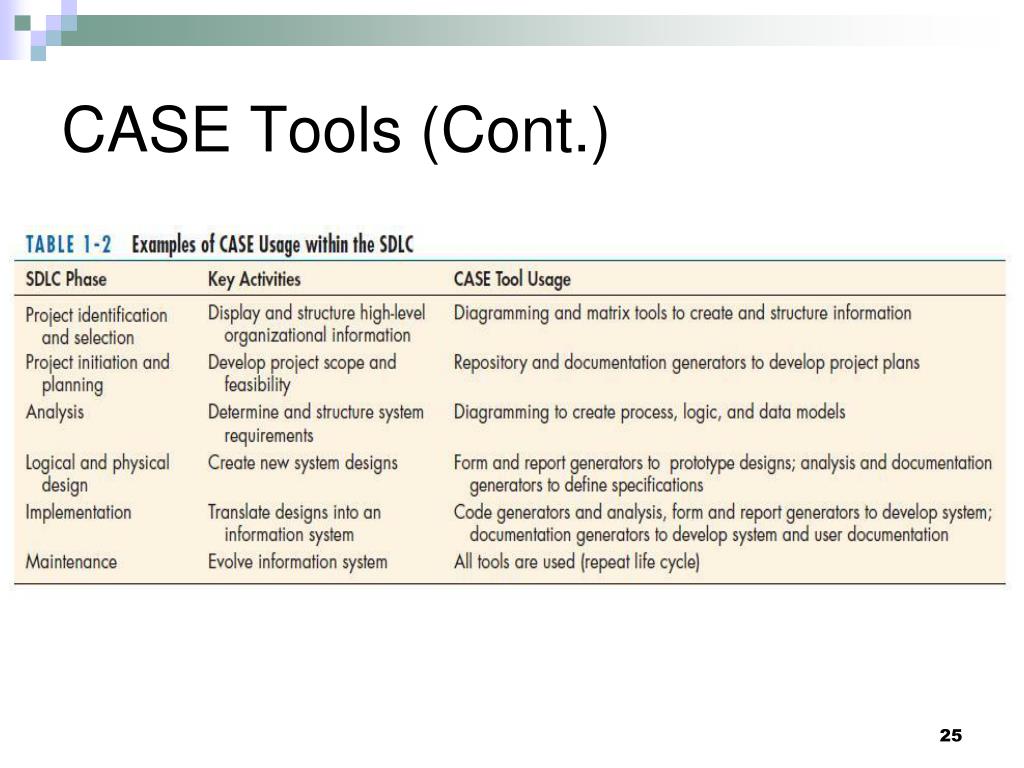 CASE Tools (Cont.)

TABLE 1-2 Examples of CASE Usage within the SDLC

| SDLC Phase | Key Activities | CASE Tool Usage |
|---|---|---|
| Project identification and selection | Display and structure high-level organizational information | Diagramming and matrix tools to create and structure information |
| Project initiation and planning | Develop project scope and feasibility | Repository and documentation generators to develop project plans |
| Analysis | Determine and structure system requirements | Diagramming to create process, logic, and data models |
| Logical and physical design | Create new system designs | Form and report generators to prototype designs; analysis and documentation generators to define specifications |
| Implementation | Translate designs into an information system | Code generators and analysis, form and report generators to develop system; documentation generators to develop system and user documentation |
| Maintenance | Evolve information system | All tools are used (repeat life cycle) |

25